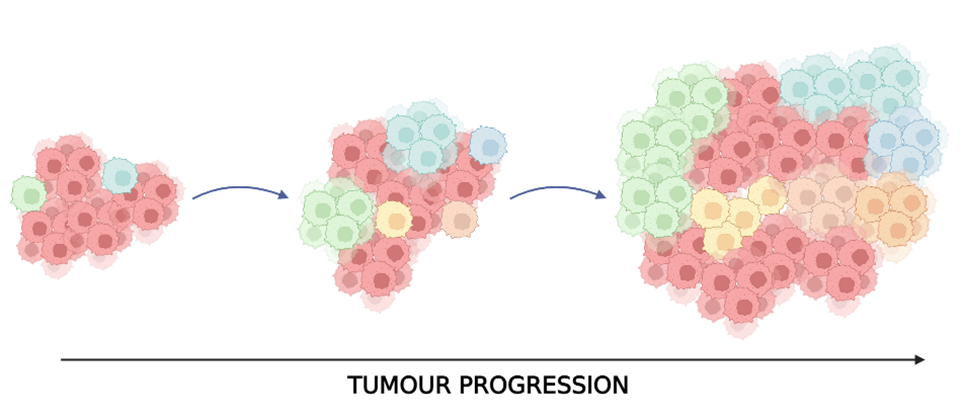 TUMOUR PROGRESSION